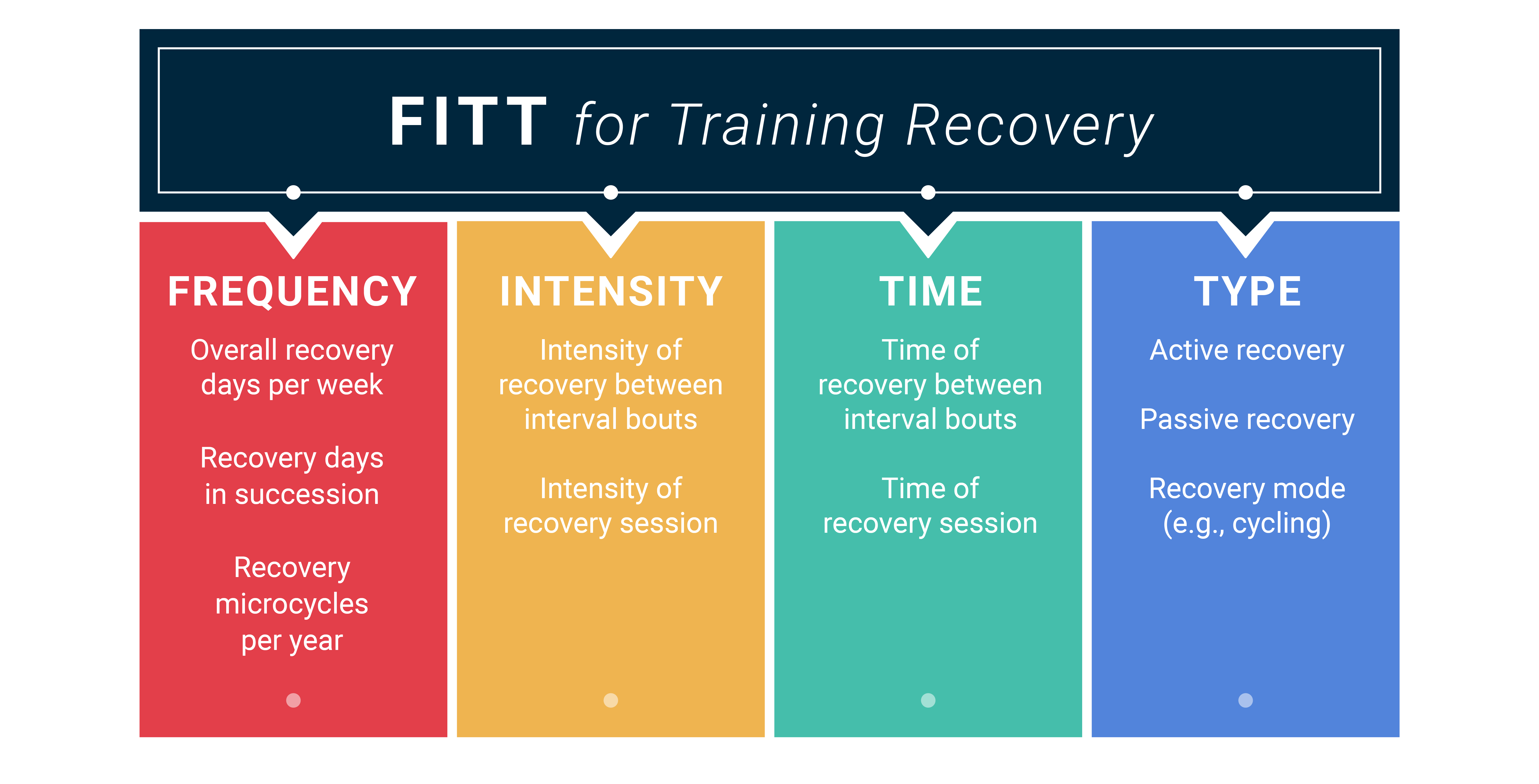 FITT for Training Recovery

FREQUENCY

Overall recovery days per week

Recovery days in succession

Recovery microcycles per year

INTENSITY

Intensity of recovery between interval bouts

Intensity of recovery session

TIME

Time of recovery between interval bouts

Time of recovery session

TYPE

Active recovery

Passive recovery

Recovery mode (e.g., cycling)